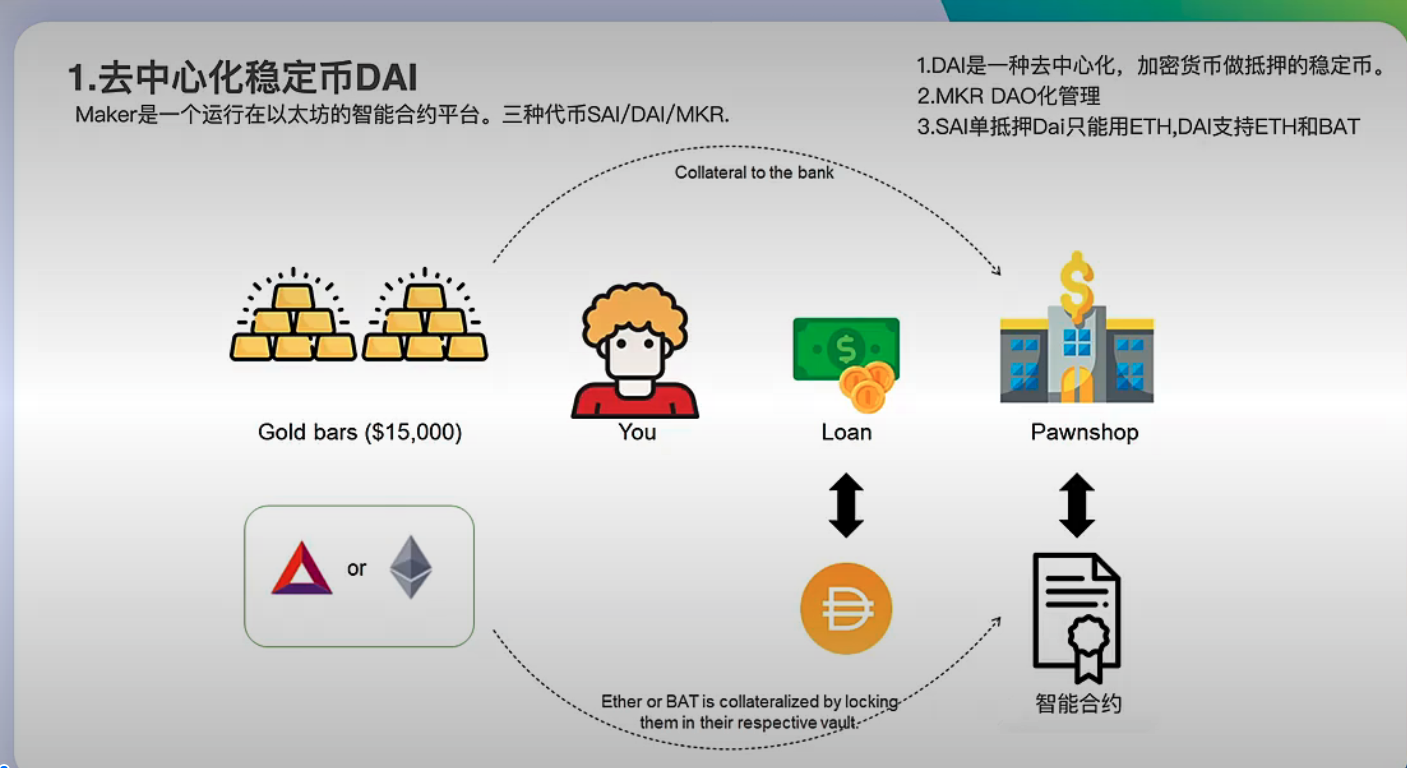 1.去中心化稳定币DAI

Maker是一个运行在以太坊的智能合约平台。三种代币SAI/DAI/MKR.

1.DAI是一种去中心化，加密货币做抵押的稳定币。
2.MKR DAO化管理
3.SAI单抵押Dai只能用ETH,DAI支持ETH和BAT

Collateral to the bank

Gold bars ($15,000)

You

Loan

Pawnshop

or

Ether or BAT is collateralized by locking them in their respective vault.

智能合约